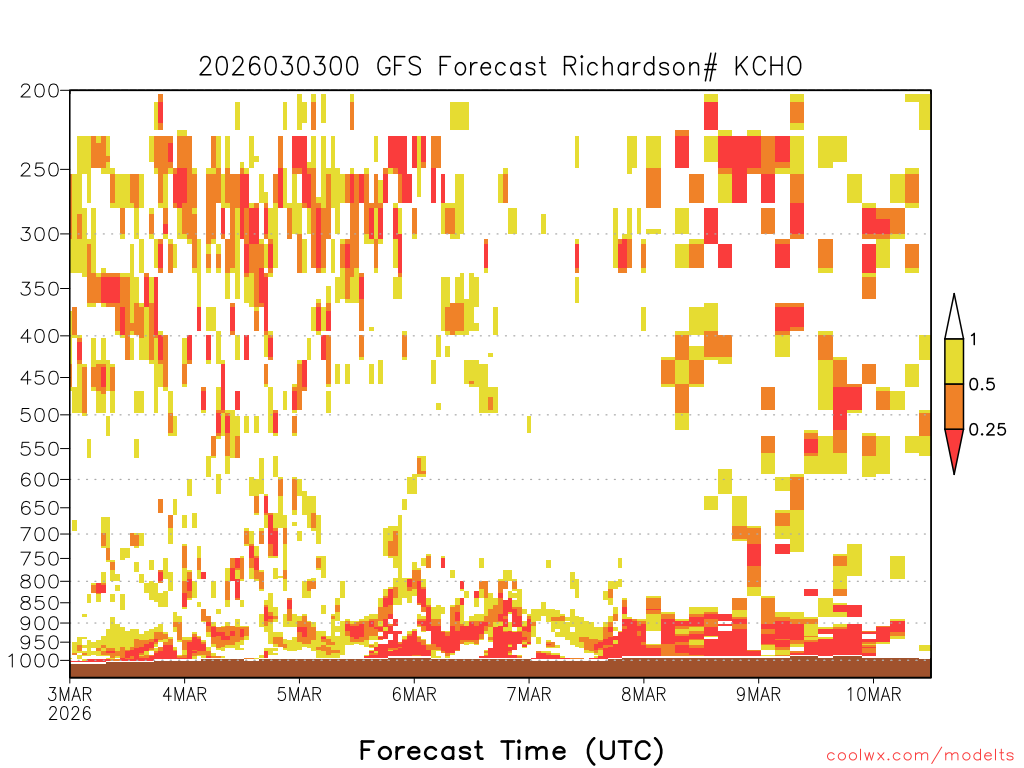 2026030300 GFS Forecast Richardson# KCHO

200
250
300
350
400
450
500
550
600
650
700
750
800
850
900
950
1000

1
0.5
0.25

3MAR
2026
4MAR
5MAR
6MAR
7MAR
8MAR
9MAR
10MAR

Forecast Time (UTC)

coolwx.com/modelts